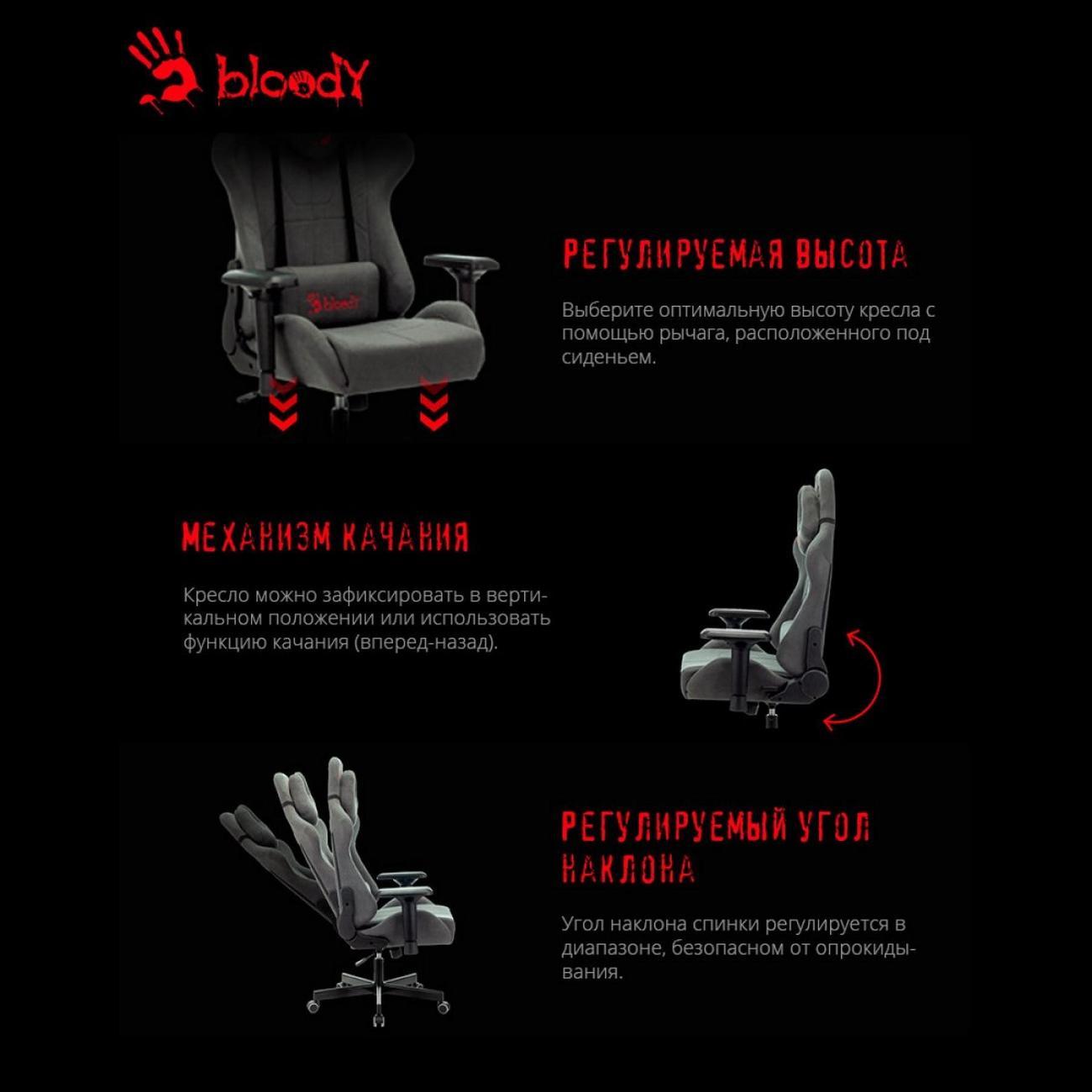 bloody

bloody

РЕГУЛИРУЕМАЯ ВЫСОТА

Выберите оптимальную высоту кресла с помощью рычага, расположенного под сиденьем.

МЕХАНИЗМ КАЧАНИЯ

Кресло можно зафиксировать в вертикальном положении или использовать функцию качания (вперед-назад).

РЕГУЛИРУЕМЫЙ УГОЛ НАКЛОНА

Угол наклона спинки регулируется в диапазоне, безопасном от опрокидывания.